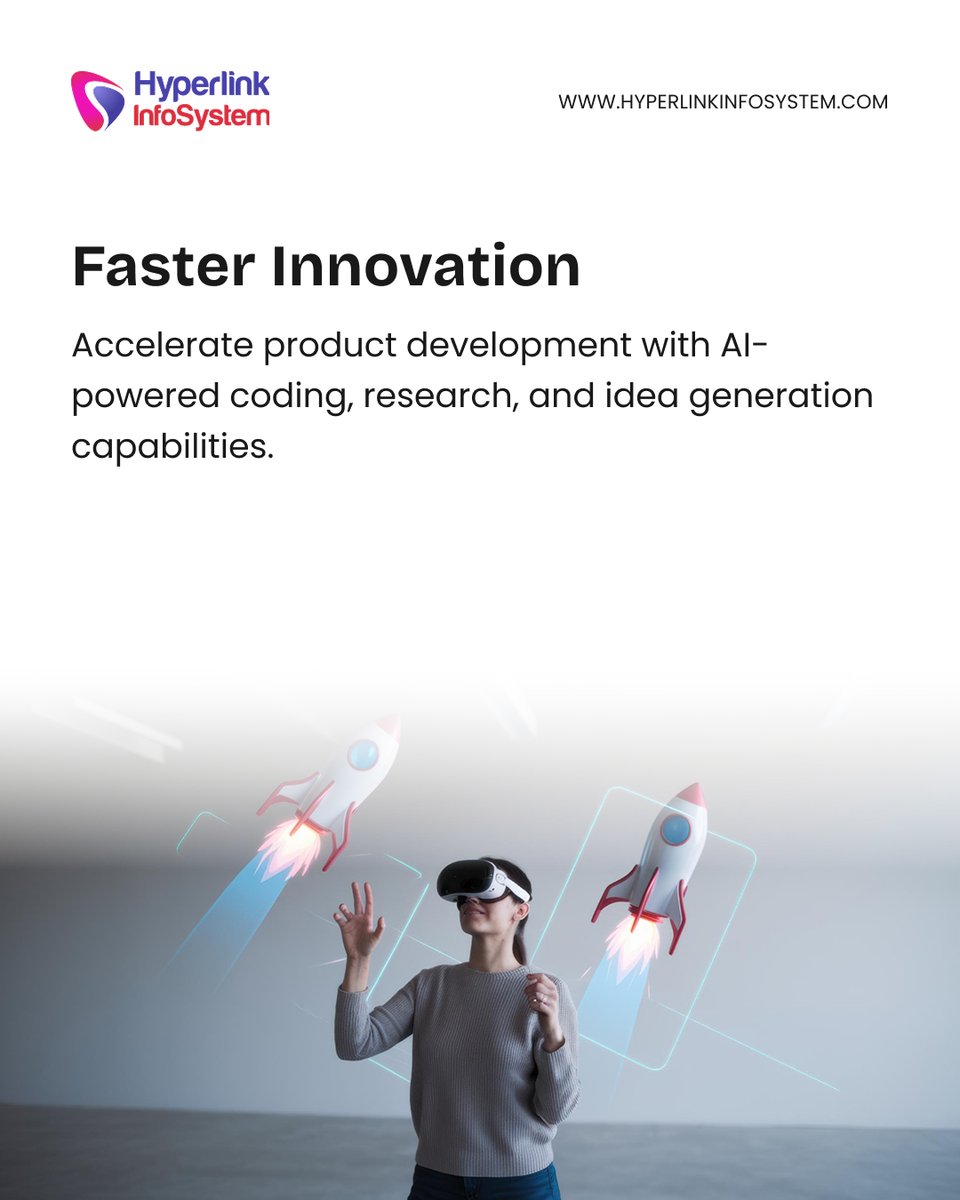 Hyperlink InfoSystem

WWW.HYPERLINKINFOSYSTEM.COM

Faster Innovation

Accelerate product development with AI-powered coding, research, and idea generation capabilities.